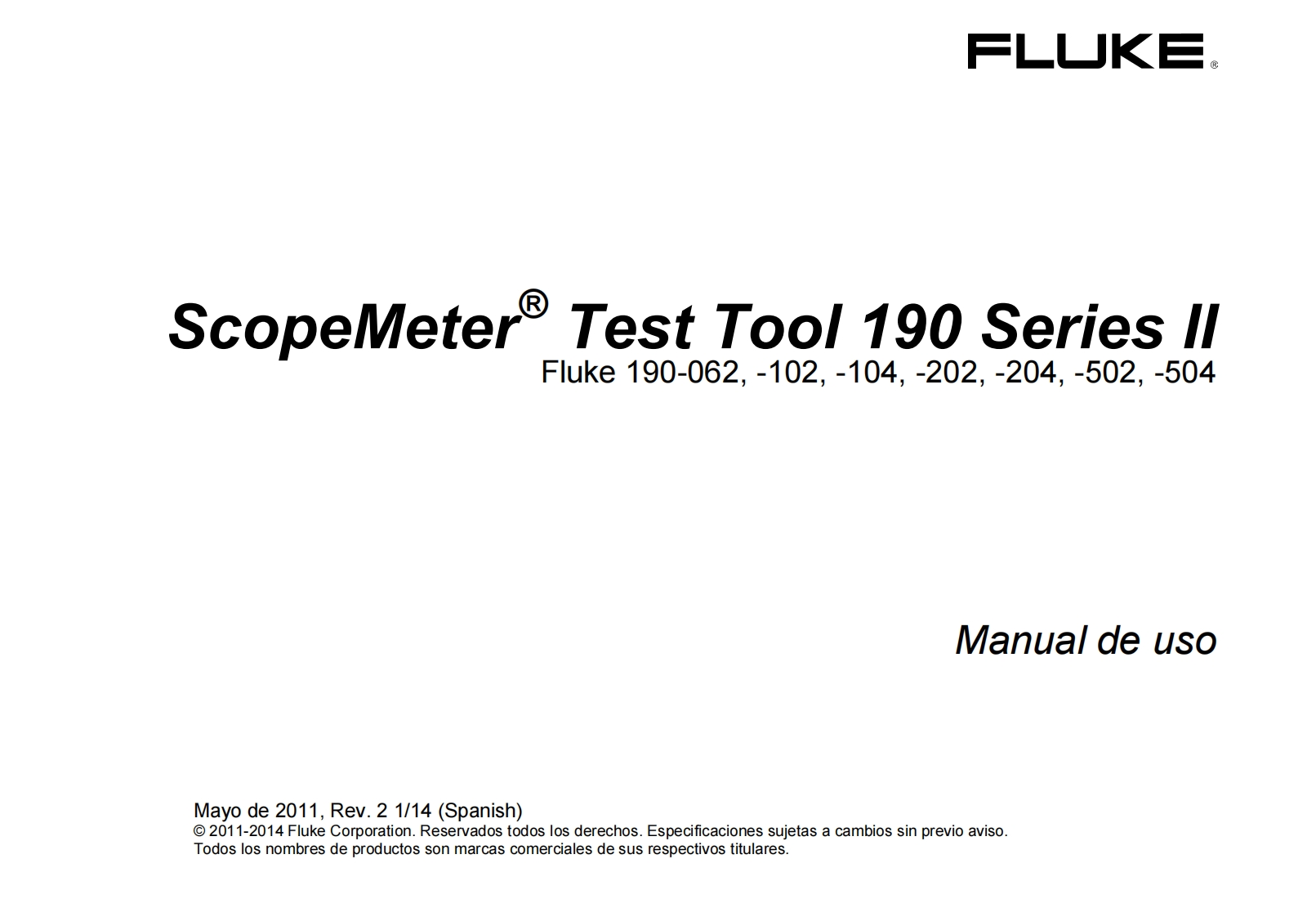 FLUKE®

ScopeMeter® Test Tool 190 Series II
Fluke 190-062, -102, -104, -202, -204, -502, -504

Manual de uso

Mayo de 2011, Rev. 2 1/14 (Spanish)
© 2011-2014 Fluke Corporation. Reservados todos los derechos. Especificaciones sujetas a cambios sin previo aviso.
Todos los nombres de productos son marcas comerciales de sus respectivos titulares.